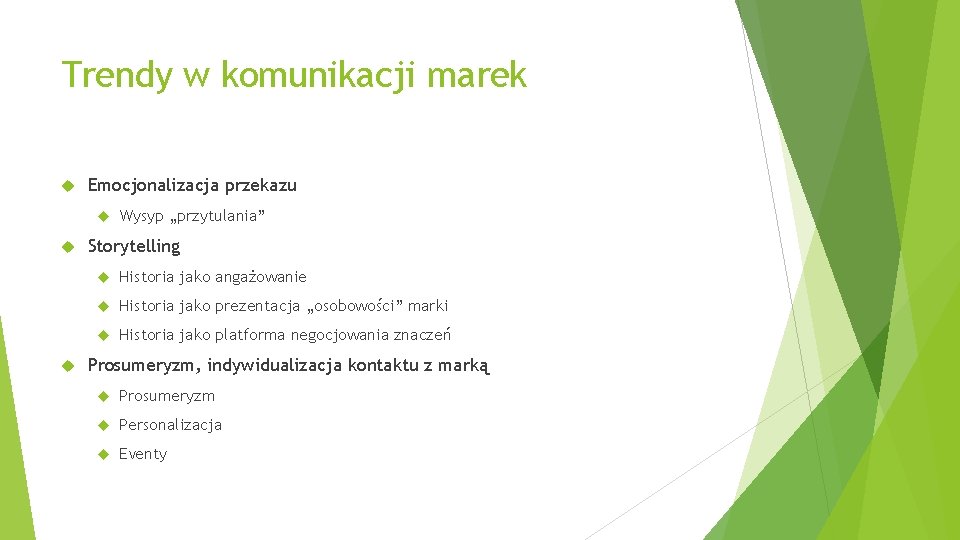 Trendy w komunikacji marek

Emocjonalizacja przekazu

Wysyp „przytulania”

Storytelling

Historia jako angażowanie

Historia jako prezentacja „osobowości” marki

Historia jako platforma negocjowania znaczeń

Prosumeryzm, indywidualizacja kontaktu z marką

Prosumeryzm

Personalizacja

Eventy